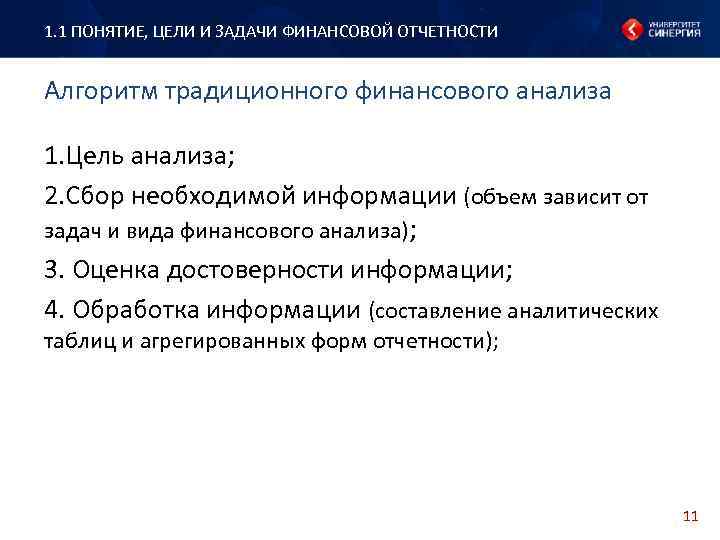 1.1 ПОНЯТИЕ, ЦЕЛИ И ЗАДАЧИ ФИНАНСОВОЙ ОТЧЕТНОСТИ

УНИВЕРСИТЕТ СИНЕРГИЯ

Алгоритм традиционного финансового анализа

1.Цель анализа;

2.Сбор необходимой информации (объем зависит от задач и вида финансового анализа);

3. Оценка достоверности информации;

4. Обработка информации (составление аналитических таблиц и агрегированных форм отчетности);

11